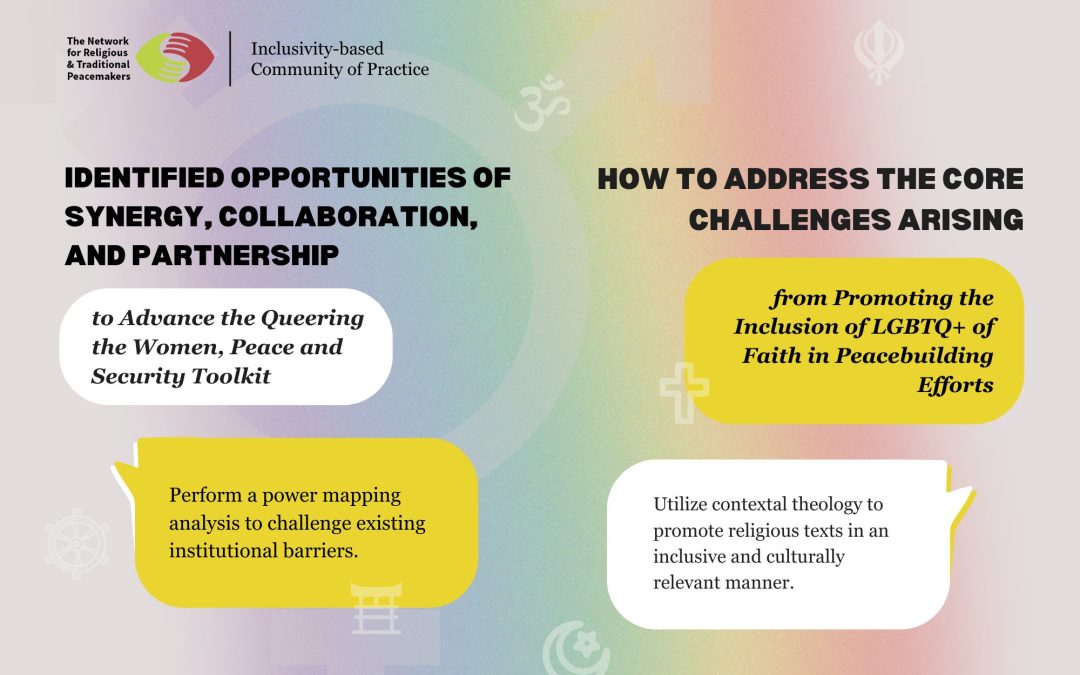 The Network for Religious & Traditional Peacemakers

Inclusivity-based Community of Practice

IDENTIFIED OPPORTUNITIES OF SYNERGY, COLLABORATION, AND PARTNERSHIP

to Advance the Queering the Women, Peace and Security Toolkit

Perform a power mapping analysis to challenge existing institutional barriers.

HOW TO ADDRESS THE CORE CHALLENGES ARISING

from Promoting the Inclusion of LGBTQ+ of Faith in Peacebuilding Efforts

Utilize contextal theology to promote religious texts in an inclusive and culturally relevant manner.